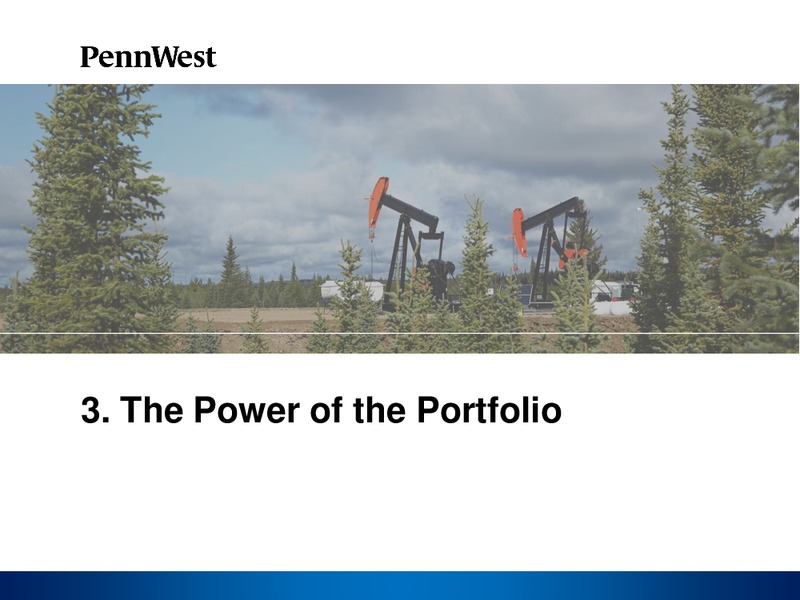 PennWest

3. The Power of the Portfolio